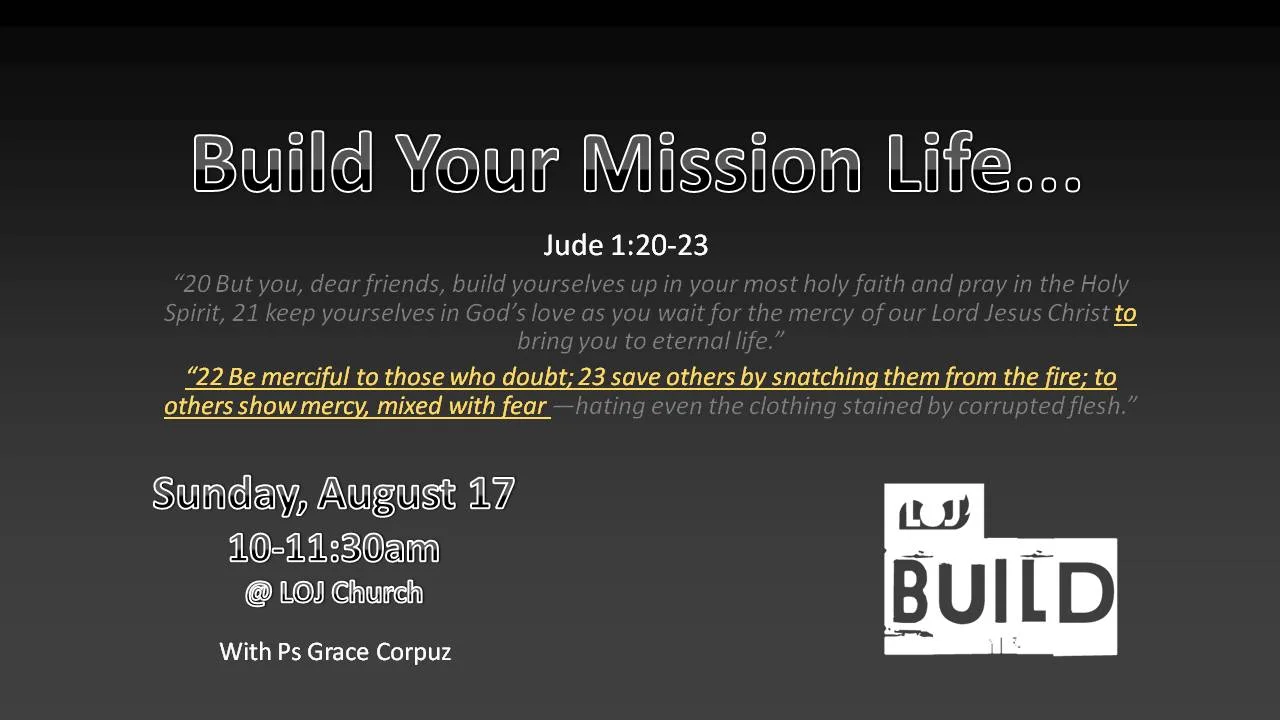 Build Your Mission Life…

Jude 1:20-23

“20 But you, dear friends, build yourselves up in your most holy faith and pray in the Holy Spirit, 21 keep yourselves in God’s love as you wait for the mercy of our Lord Jesus Christ to bring you to eternal life.”

“22 Be merciful to those who doubt; 23 save others by snatching them from the fire; to others show mercy, mixed with fear —hating even the clothing stained by corrupted flesh.”

Sunday, August 17
10-11:30am
@ LOJ Church

With Ps Grace Corpuz

LOJ
BUILD